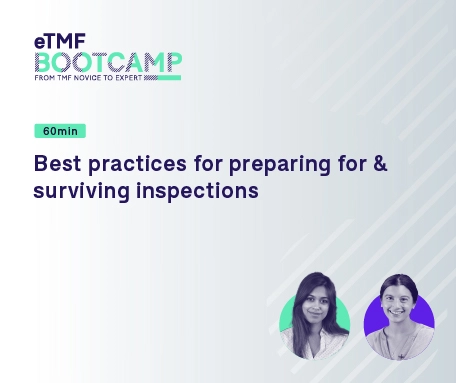 eTMF
BOOTCAMP
FROM TMF NOVICE TO EXPERT

60min

Best practices for preparing for & surviving inspections